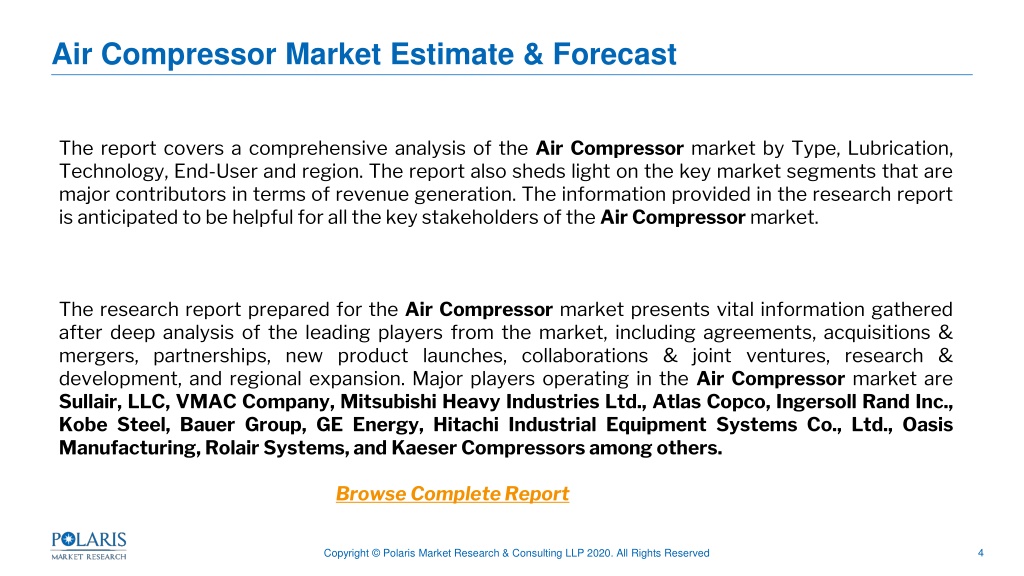 Air Compressor Market Estimate & Forecast

The report covers a comprehensive analysis of the Air Compressor market by Type, Lubrication, Technology, End-User and region. The report also sheds light on the key market segments that are major contributors in terms of revenue generation. The information provided in the research report is anticipated to be helpful for all the key stakeholders of the Air Compressor market.

The research report prepared for the Air Compressor market presents vital information gathered after deep analysis of the leading players from the market, including agreements, acquisitions & mergers, partnerships, new product launches, collaborations & joint ventures, research & development, and regional expansion. Major players operating in the Air Compressor market are Sullair, LLC, VMAC Company, Mitsubishi Heavy Industries Ltd., Atlas Copco, Ingersoll Rand Inc., Kobe Steel, Bauer Group, GE Energy, Hitachi Industrial Equipment Systems Co., Ltd., Oasis Manufacturing, Rolair Systems, and Kaeser Compressors among others.

Browse Complete Report

POLARIS MARKET RESEARCH

Copyright © Polaris Market Research & Consulting LLP 2020. All Rights Reserved

4